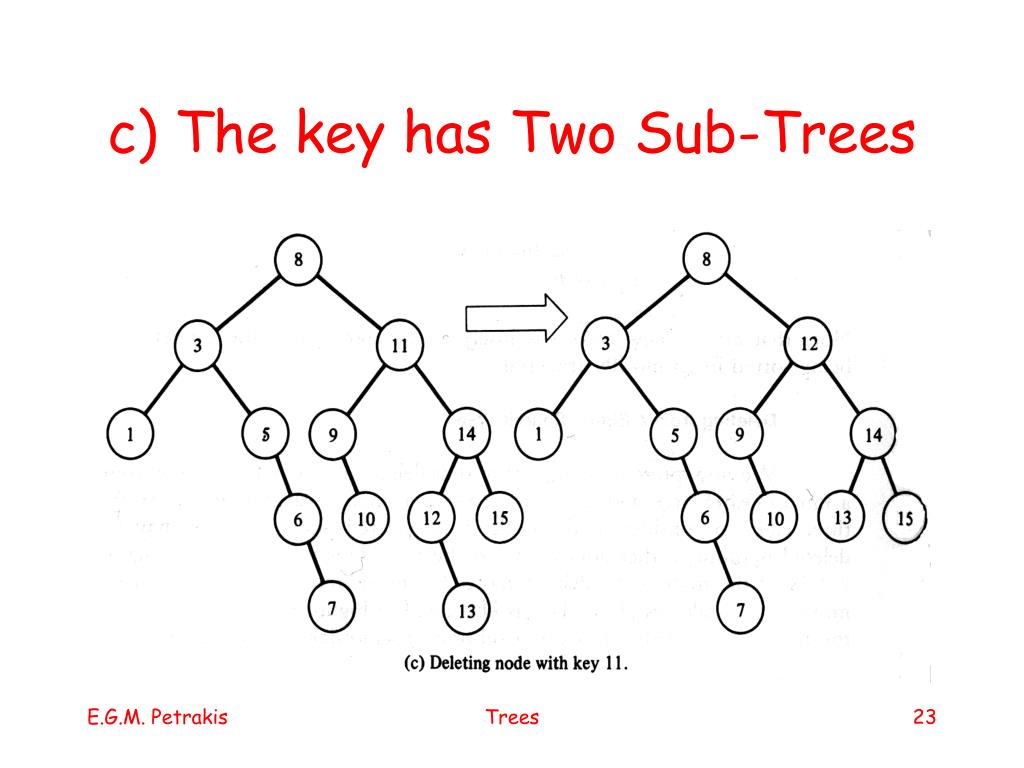 c) The key has Two Sub-Trees

8
3
11
1
5
9
14
6
10
12
15
7
13

8
3
12
1
5
9
14
6
10
13
15
7

(c) Deleting node with key 11.

E.G.M. Petrakis
Trees
23